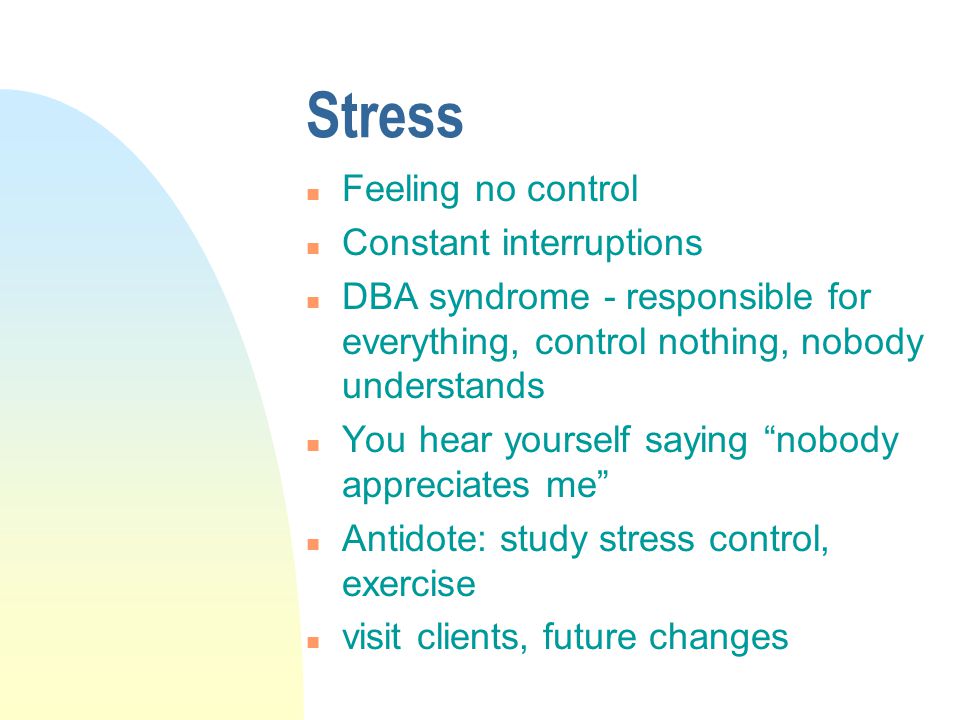 Stress

- Feeling no control
- Constant interruptions
- DBA syndrome - responsible for everything, control nothing, nobody understands
- You hear yourself saying “nobody appreciates me”
- Antidote: study stress control, exercise
- visit clients, future changes